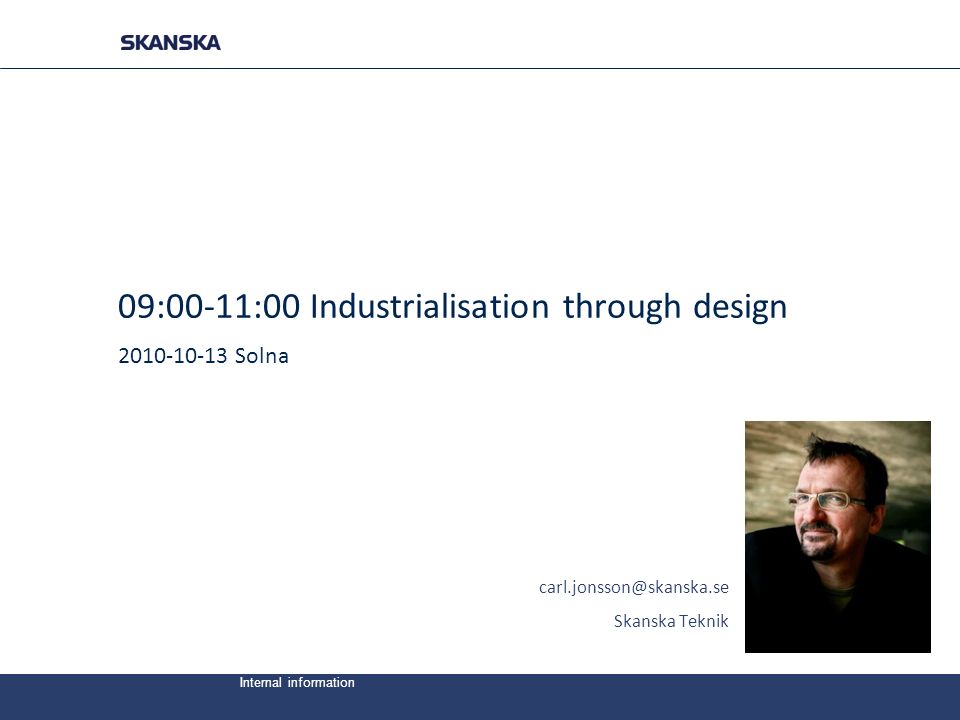 SKANSKA

09:00-11:00 Industrialisation through design

2010-10-13 Solna

carl.jonsson@skanska.se

Skanska Teknik

Internal information